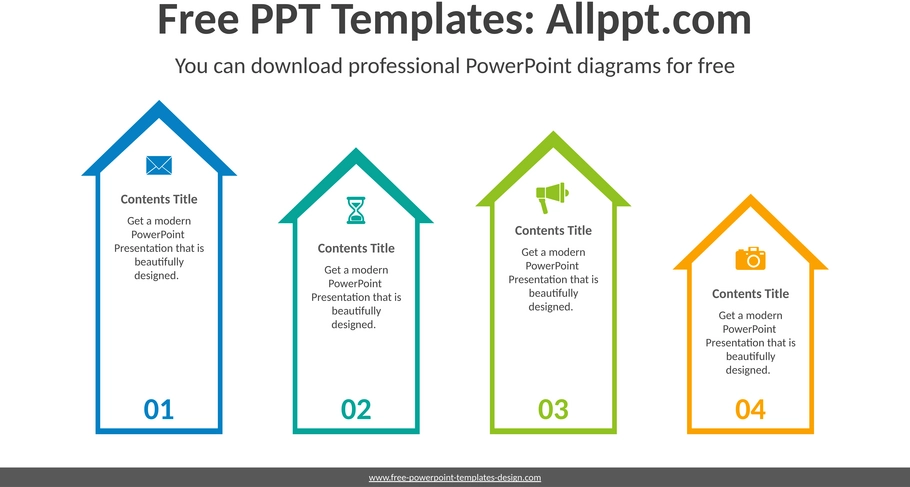 Free PPT Templates: Allppt.com

You can download professional PowerPoint diagrams for free

Contents Title

Get a modern PowerPoint Presentation that is beautifully designed.

01

Contents Title

Get a modern PowerPoint Presentation that is beautifully designed.

02

Contents Title

Get a modern PowerPoint Presentation that is beautifully designed.

03

Contents Title

Get a modern PowerPoint Presentation that is beautifully designed.

04

www.free-powerpoint-templates-design.com